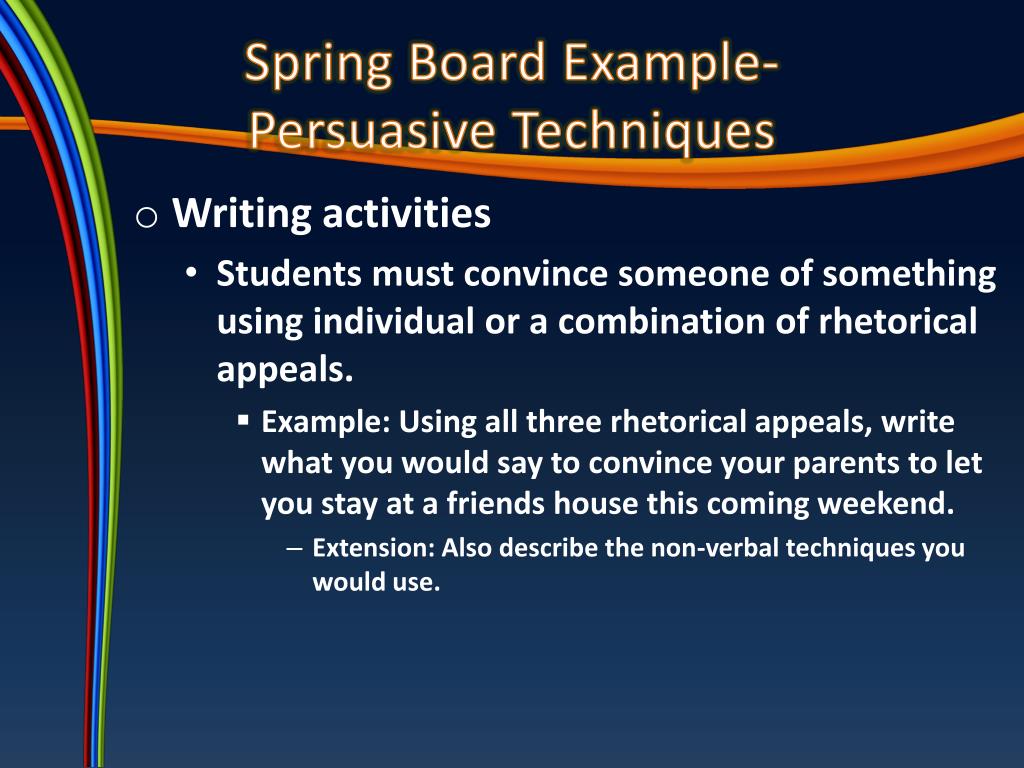 Spring Board Example- Persuasive Techniques

o Writing activities

• Students must convince someone of something using individual or a combination of rhetorical appeals.

▪ Example: Using all three rhetorical appeals, write what you would say to convince your parents to let you stay at a friends house this coming weekend.

– Extension: Also describe the non-verbal techniques you would use.